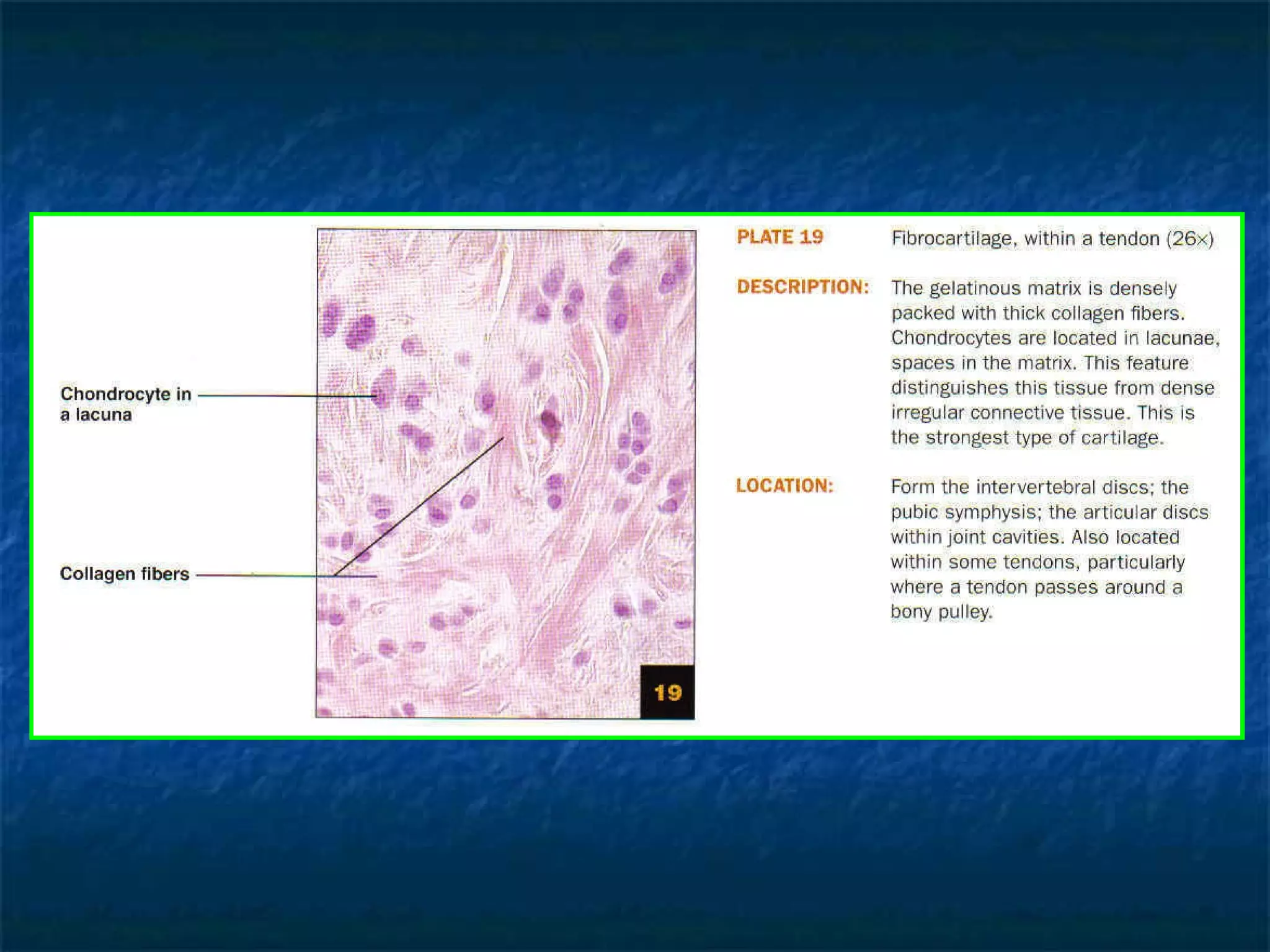 Chondrocyte in a lacuna

Collagen fibers

19

PLATE 19 Fibrocartilage, within a tendon (26×)

DESCRIPTION: The gelatinous matrix is densely packed with thick collagen fibers. Chondrocytes are located in lacunae, spaces in the matrix. This feature distinguishes this tissue from dense irregular connective tissue. This is the strongest type of cartilage.

LOCATION: Form the intervertebral discs; the pubic symphysis; the articular discs within joint cavities. Also located within some tendons, particularly where a tendon passes around a bony pulley.